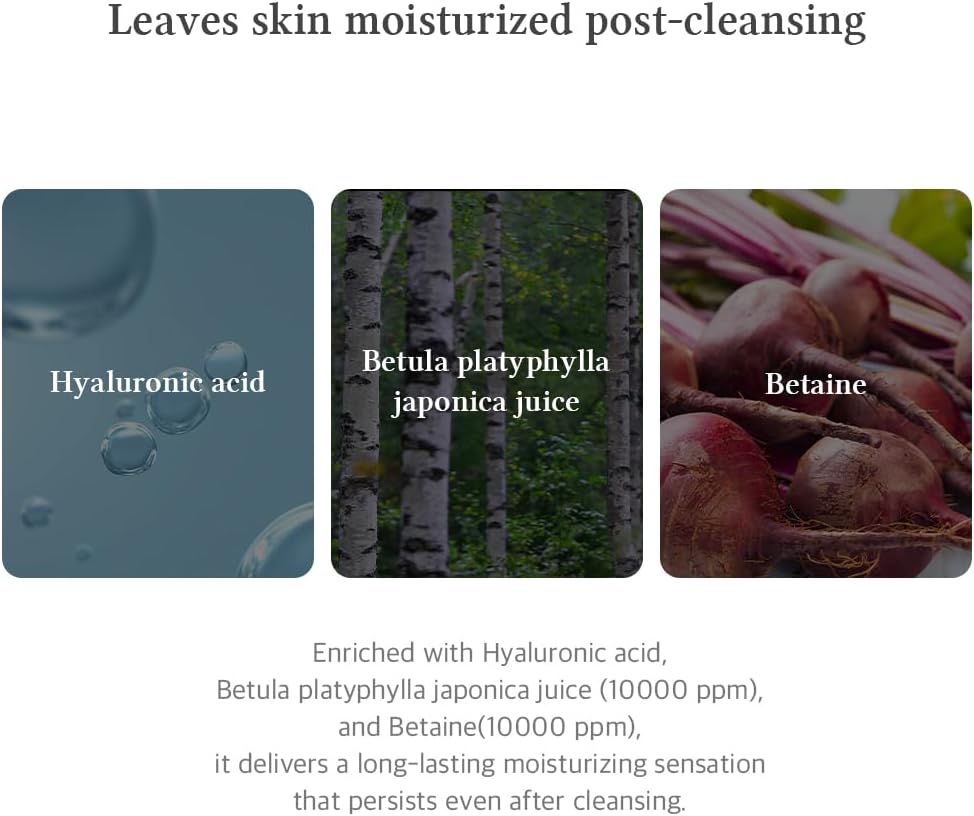 Leaves skin moisturized post-cleansing

Hyaluronic acid

Betula platyphylla japonica juice

Betaine

Enriched with Hyaluronic acid, Betula platyphylla japonica juice (10000 ppm), and Betaine(10000 ppm), it delivers a long-lasting moisturizing sensation that persists even after cleansing.